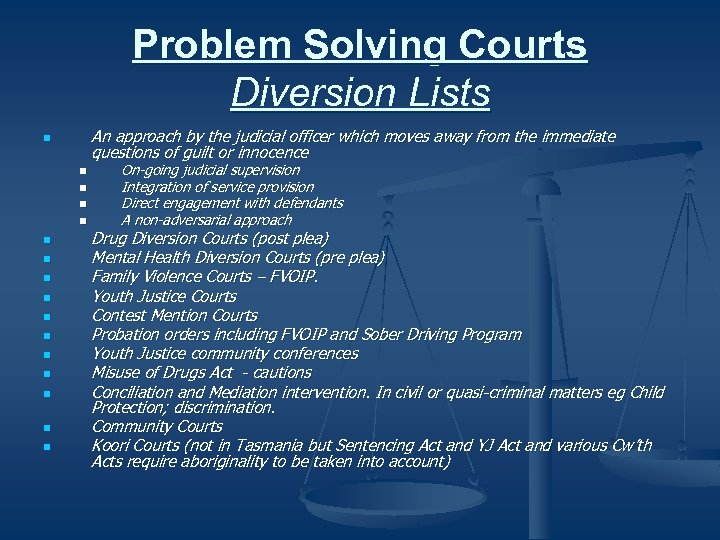 Problem Solving Courts
Diversion Lists

- An approach by the judicial officer which moves away from the immediate questions of guilt or innocence
  - On-going judicial supervision
  - Integration of service provision
  - Direct engagement with defendants
  - A non-adversarial approach
- Drug Diversion Courts (post plea)
- Mental Health Diversion Courts (pre plea)
- Family Violence Courts – FVOIP.
- Youth Justice Courts
- Contest Mention Courts
- Probation orders including FVOIP and Sober Driving Program
- Youth Justice community conferences
- Misuse of Drugs Act - cautions
- Conciliation and Mediation intervention. In civil or quasi-criminal matters eg Child Protection; discrimination.
- Community Courts
- Koori Courts (not in Tasmania but Sentencing Act and YJ Act and various Cw'th Acts require aboriginality to be taken into account)